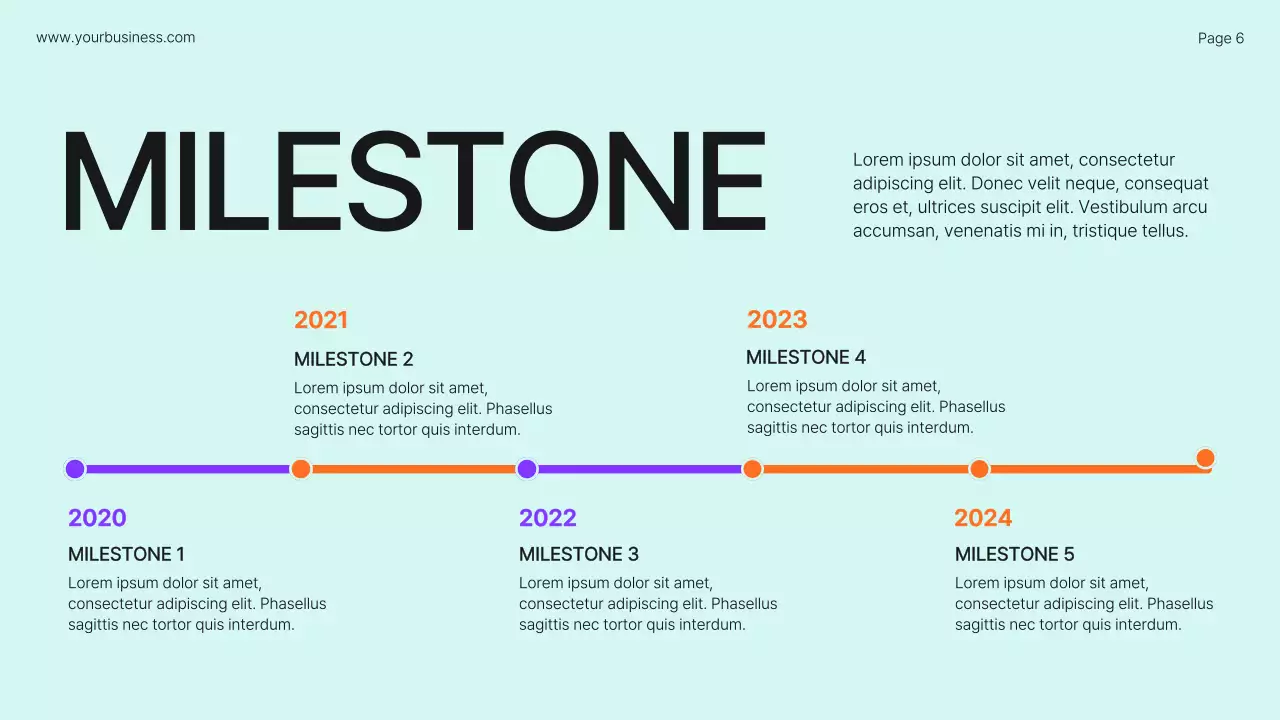 www.yourbusiness.com

Page 6

MILESTONE

Lorem ipsum dolor sit amet, consectetur adipiscing elit. Donec velit neque, consequat eros et, ultrices suscipit elit. Vestibulum arcu accumsan, venenatis mi in, tristique tellus.

2021

MILESTONE 2

Lorem ipsum dolor sit amet, consectetur adipiscing elit. Phasellus sagittis nec tortor quis interdum.

2023

MILESTONE 4

Lorem ipsum dolor sit amet, consectetur adipiscing elit. Phasellus sagittis nec tortor quis interdum.

2020

MILESTONE 1

Lorem ipsum dolor sit amet, consectetur adipiscing elit. Phasellus sagittis nec tortor quis interdum.

2022

MILESTONE 3

Lorem ipsum dolor sit amet, consectetur adipiscing elit. Phasellus sagittis nec tortor quis interdum.

2024

MILESTONE 5

Lorem ipsum dolor sit amet, consectetur adipiscing elit. Phasellus sagittis nec tortor quis interdum.